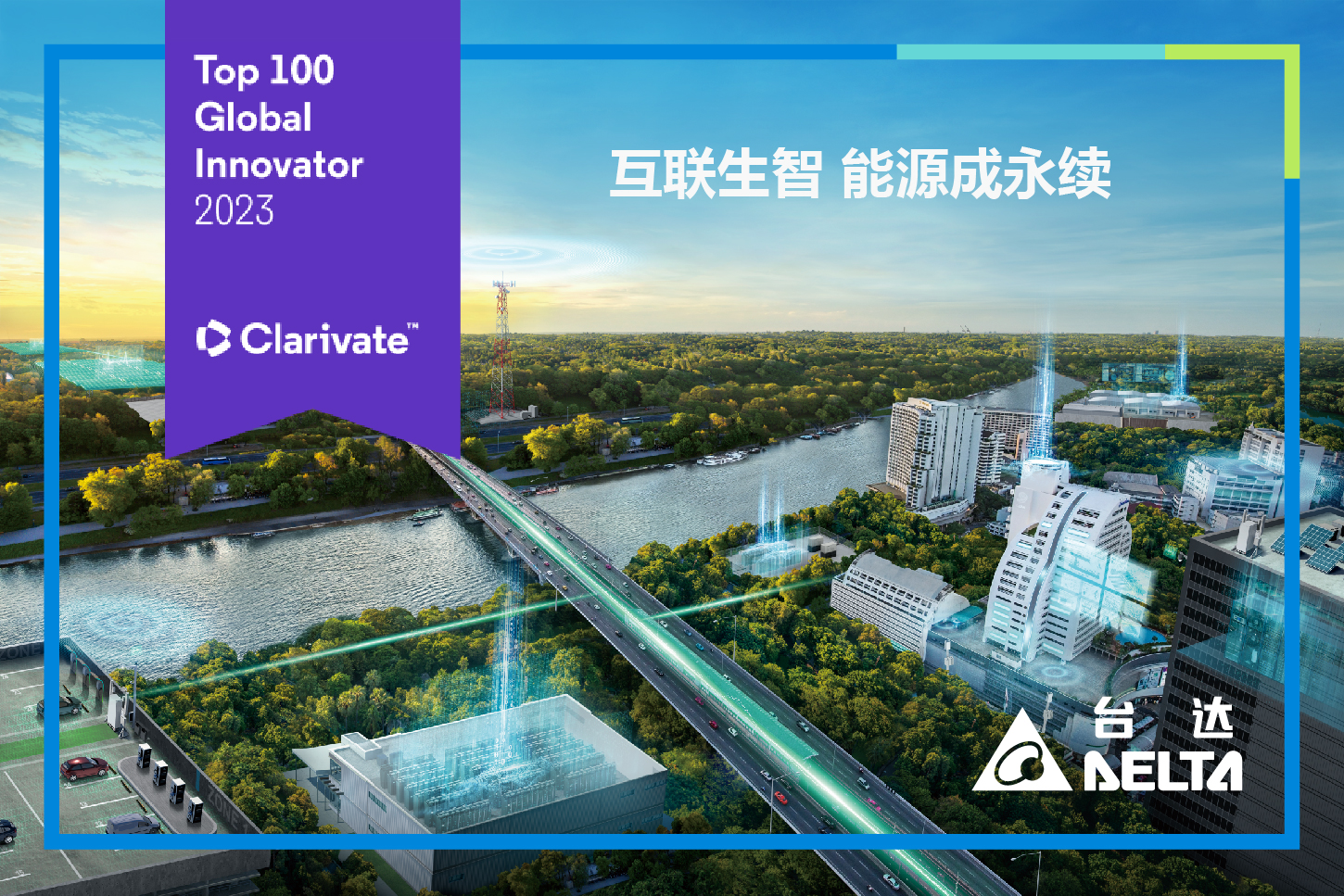 Top 100
Global
Innovator
2023

Clarivate™

互联生智 能源成永续

台达
DELTA